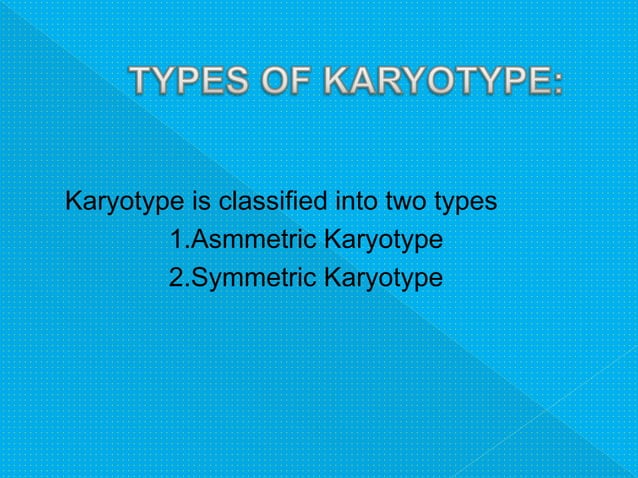 TYPES OF KARYOTYPE:

Karyotype is classified into two types

1.Asmmetric Karyotype

2.Symmetric Karyotype